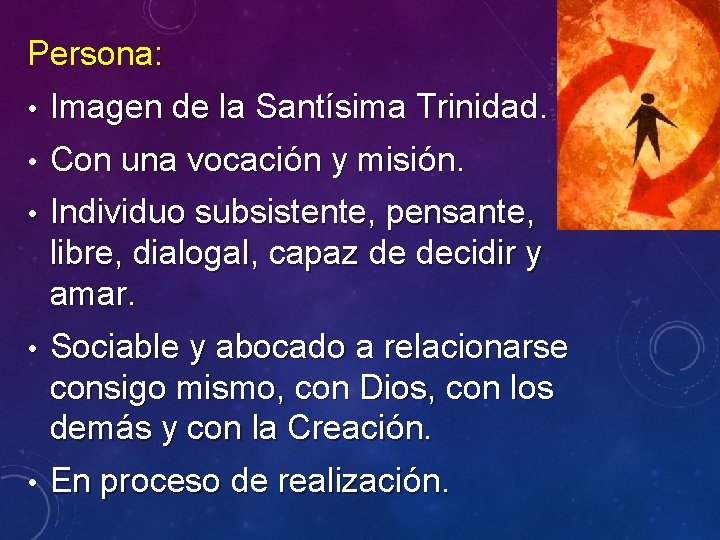 Persona:

• Imagen de la Santísima Trinidad.
• Con una vocación y misión.
• Individuo subsistente, pensante, libre, dialogal, capaz de decidir y amar.
• Sociable y abocado a relacionarse consigo mismo, con Dios, con los demás y con la Creación.
• En proceso de realización.